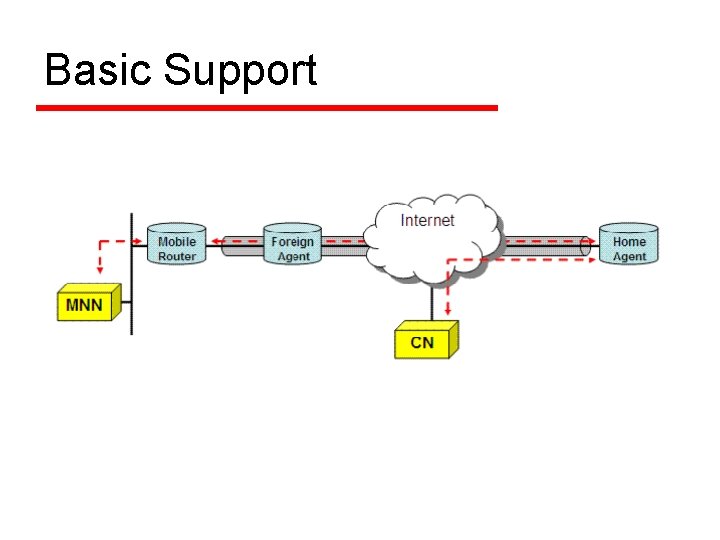 Basic Support

Mobile Router

Foreign Agent

Internet

Home Agent

MNN

CN